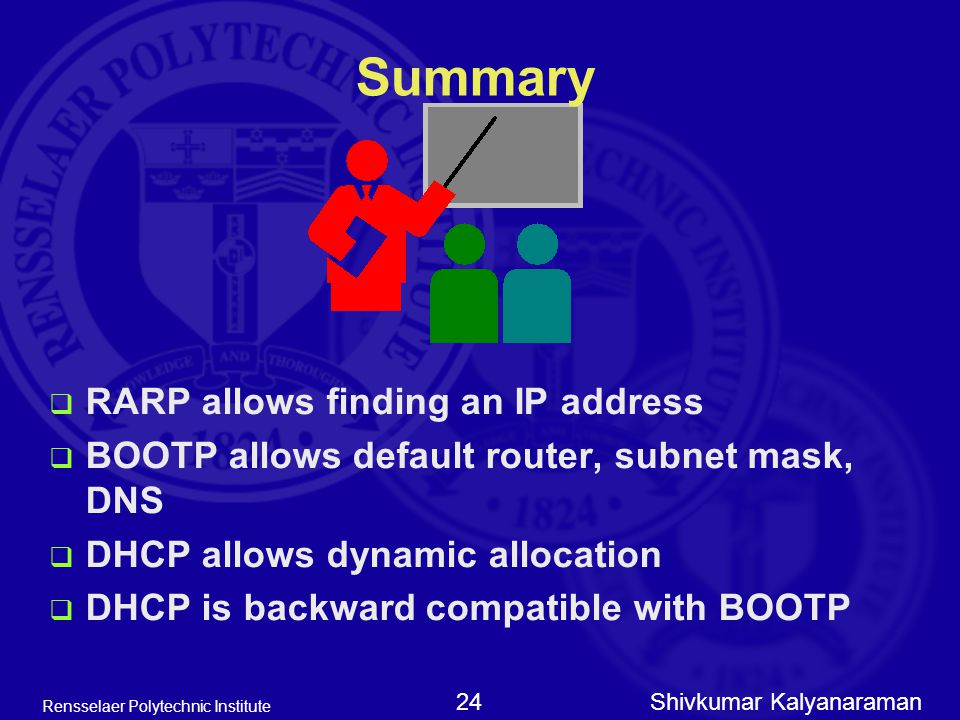 Summary

❑ RARP allows finding an IP address
❑ BOOTP allows default router, subnet mask, DNS
❑ DHCP allows dynamic allocation
❑ DHCP is backward compatible with BOOTP

Rensselaer Polytechnic Institute
24
Shivkumar Kalyanaraman